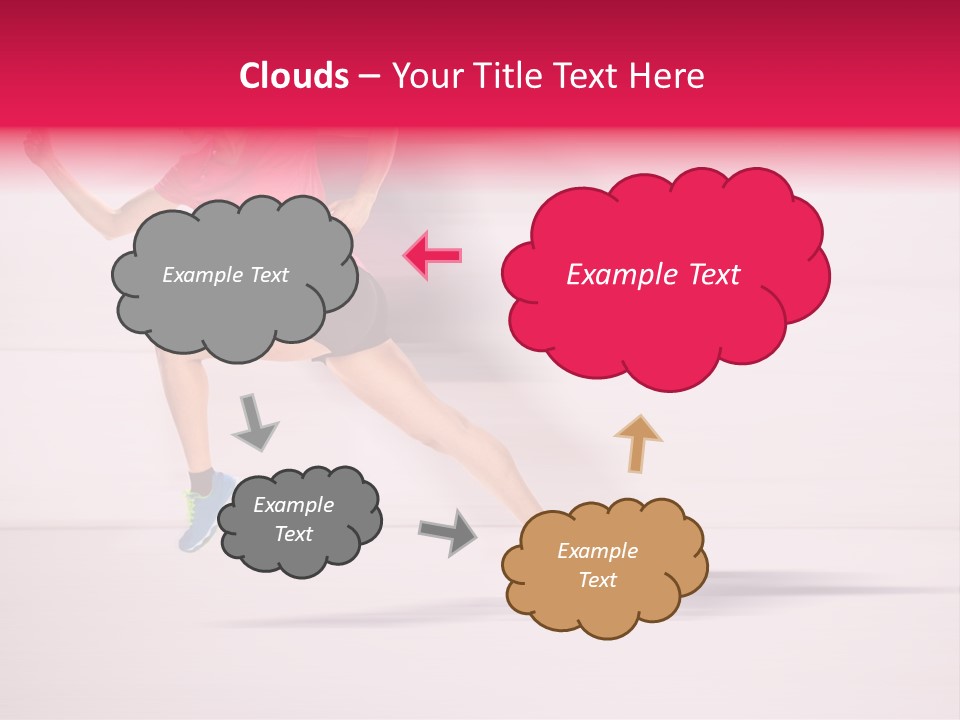 Clouds – Your Title Text Here

Example Text

Example Text

Example Text

Example Text